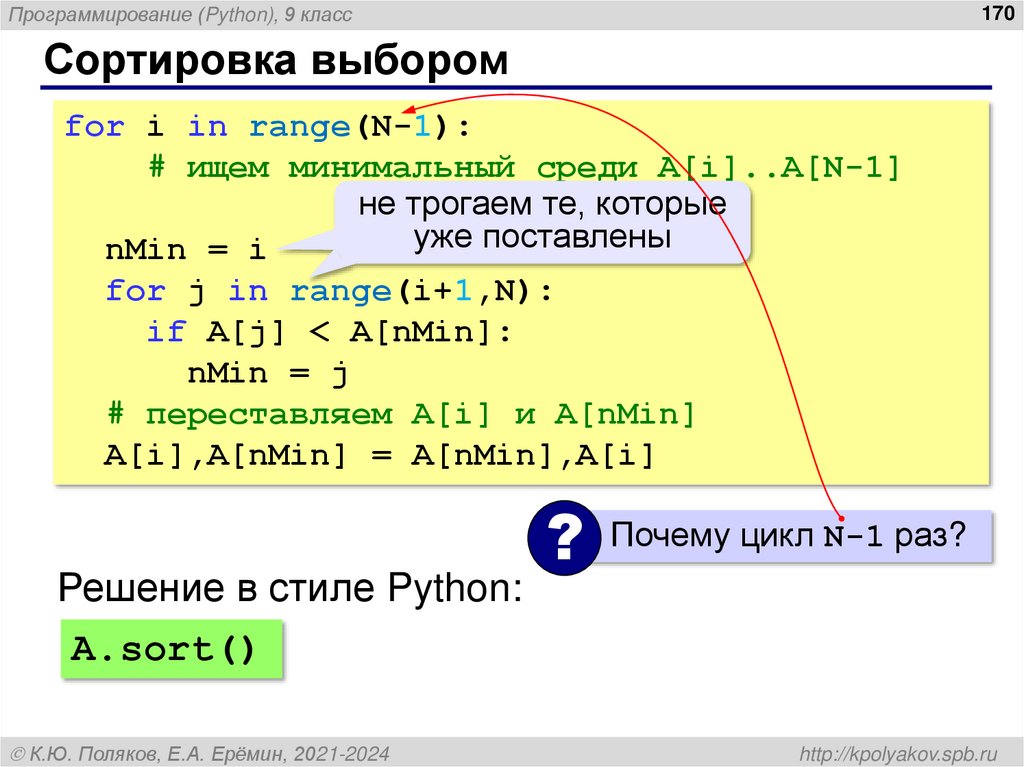 Программирование (Python), 9 класс

170

Сортировка выбором

for i in range(N-1):
    # ищем минимальный среди A[i]..A[N-1]

не трогаем те, которые уже поставлены

  nMin = i
  for j in range(i+1,N):
    if A[j] < A[nMin]:
      nMin = j
  # переставляем A[i] и A[nMin]
  A[i],A[nMin] = A[nMin],A[i]

?

Почему цикл N-1 раз?

Решение в стиле Python:

A.sort()

© К.Ю. Поляков, Е.А. Ерёмин, 2021-2024

http://kpolyakov.spb.ru